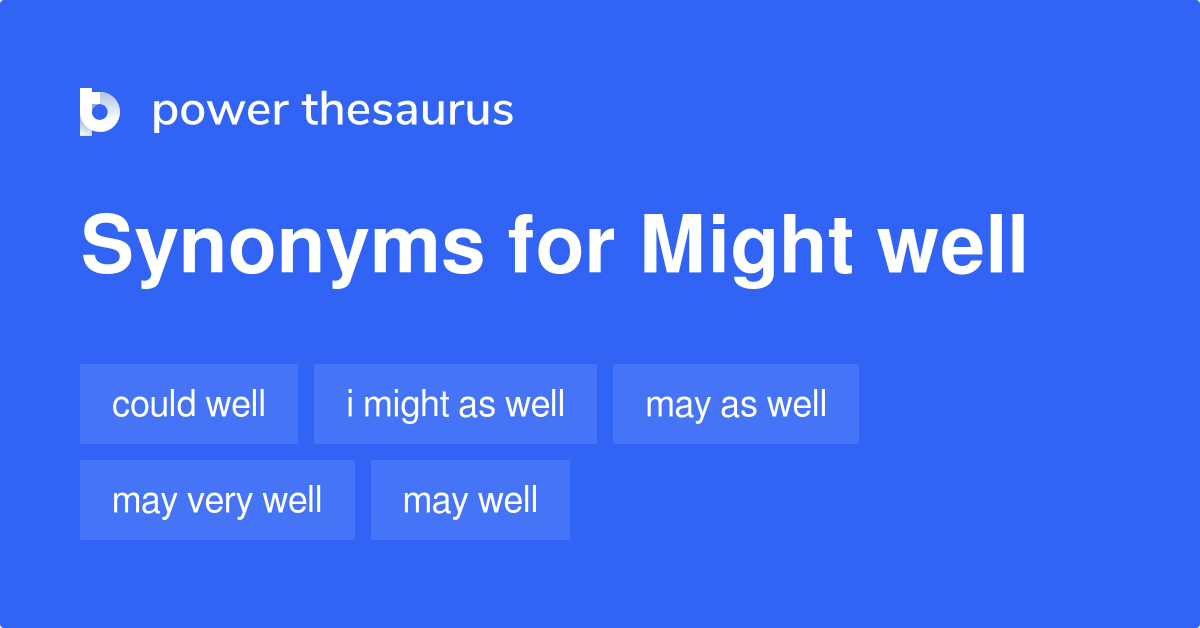 power thesaurus

Synonyms for Might well

could well
i might as well
may as well
may very well
may well